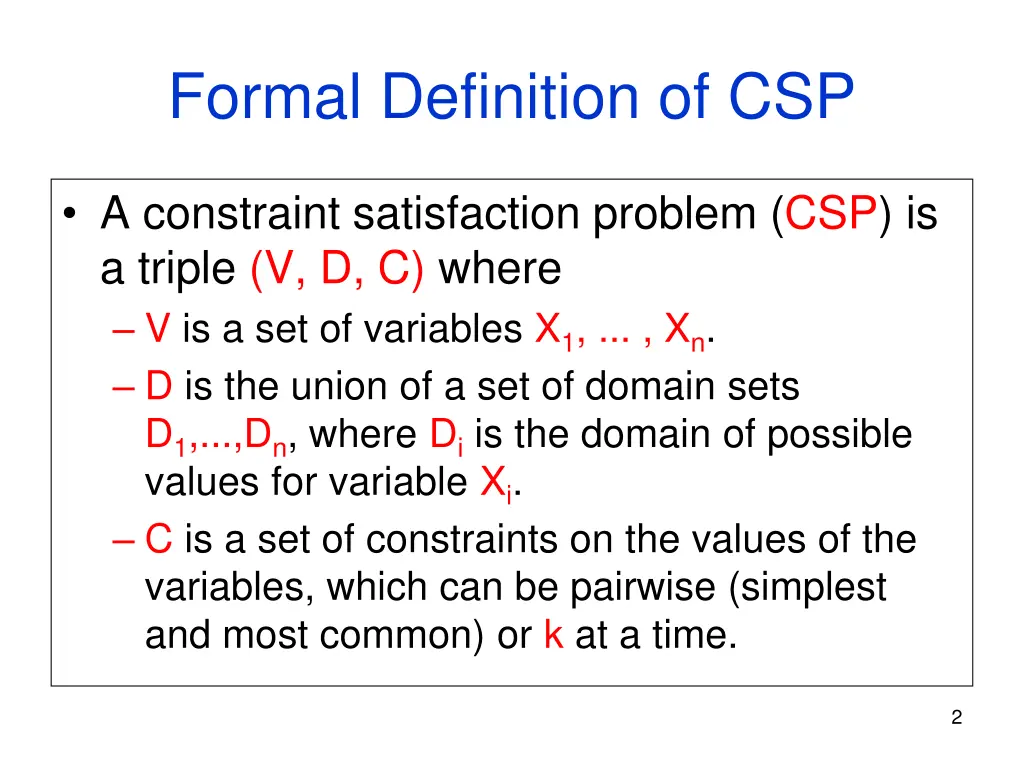 Formal Definition of CSP

• A constraint satisfaction problem (CSP) is a triple (V, D, C) where
– V is a set of variables $X_1$, ... , $X_n$.
– D is the union of a set of domain sets $D_1$,...,$D_n$, where $D_i$ is the domain of possible values for variable $X_i$.
– C is a set of constraints on the values of the variables, which can be pairwise (simplest and most common) or k at a time.

2